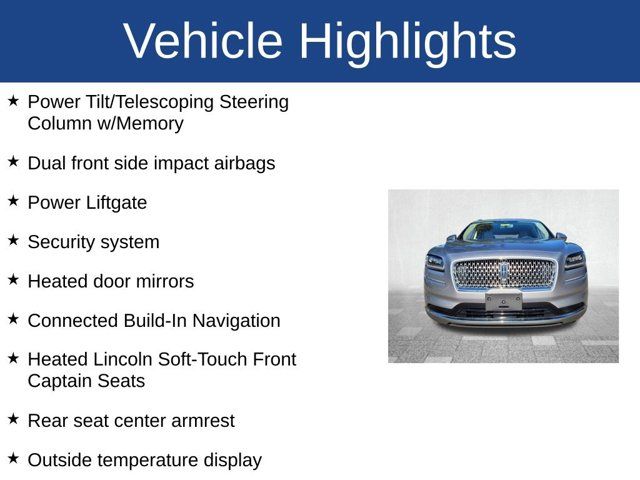 Vehicle Highlights

★ Power Tilt/Telescoping Steering Column w/Memory

★ Dual front side impact airbags

★ Power Liftgate

★ Security system

★ Heated door mirrors

★ Connected Build-In Navigation

★ Heated Lincoln Soft-Touch Front Captain Seats

★ Rear seat center armrest

★ Outside temperature display